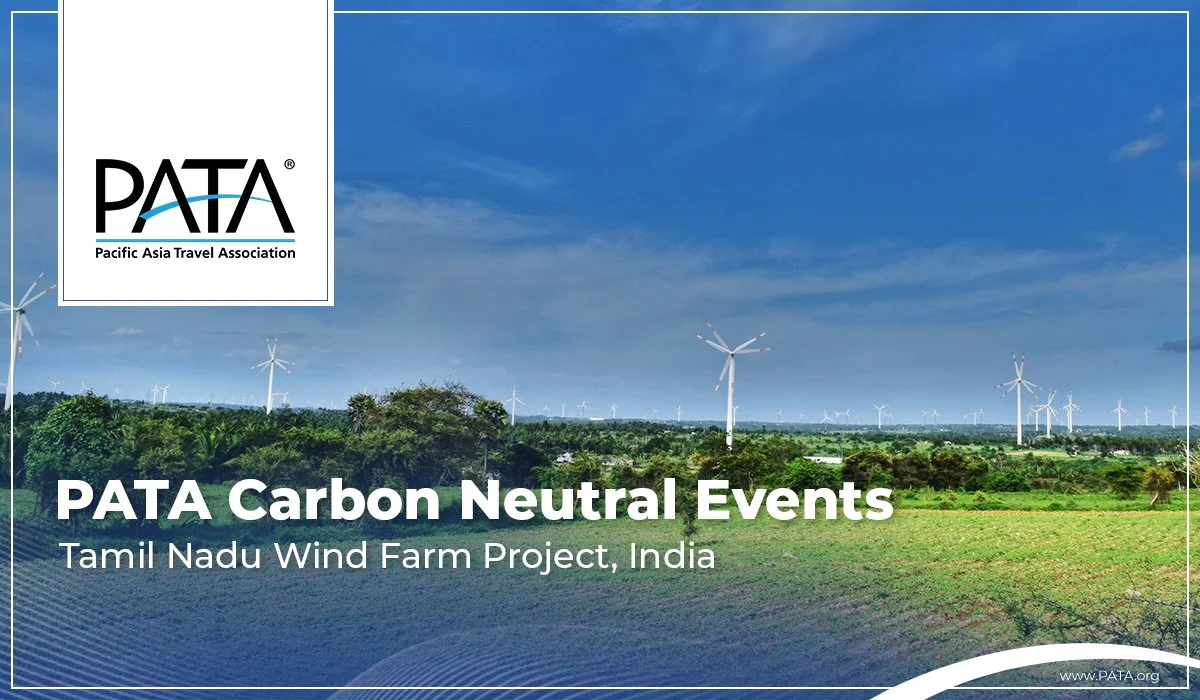 PATA®
Pacific Asia Travel Association

PATA Carbon Neutral Events
Tamil Nadu Wind Farm Project, India

www.PATA.org